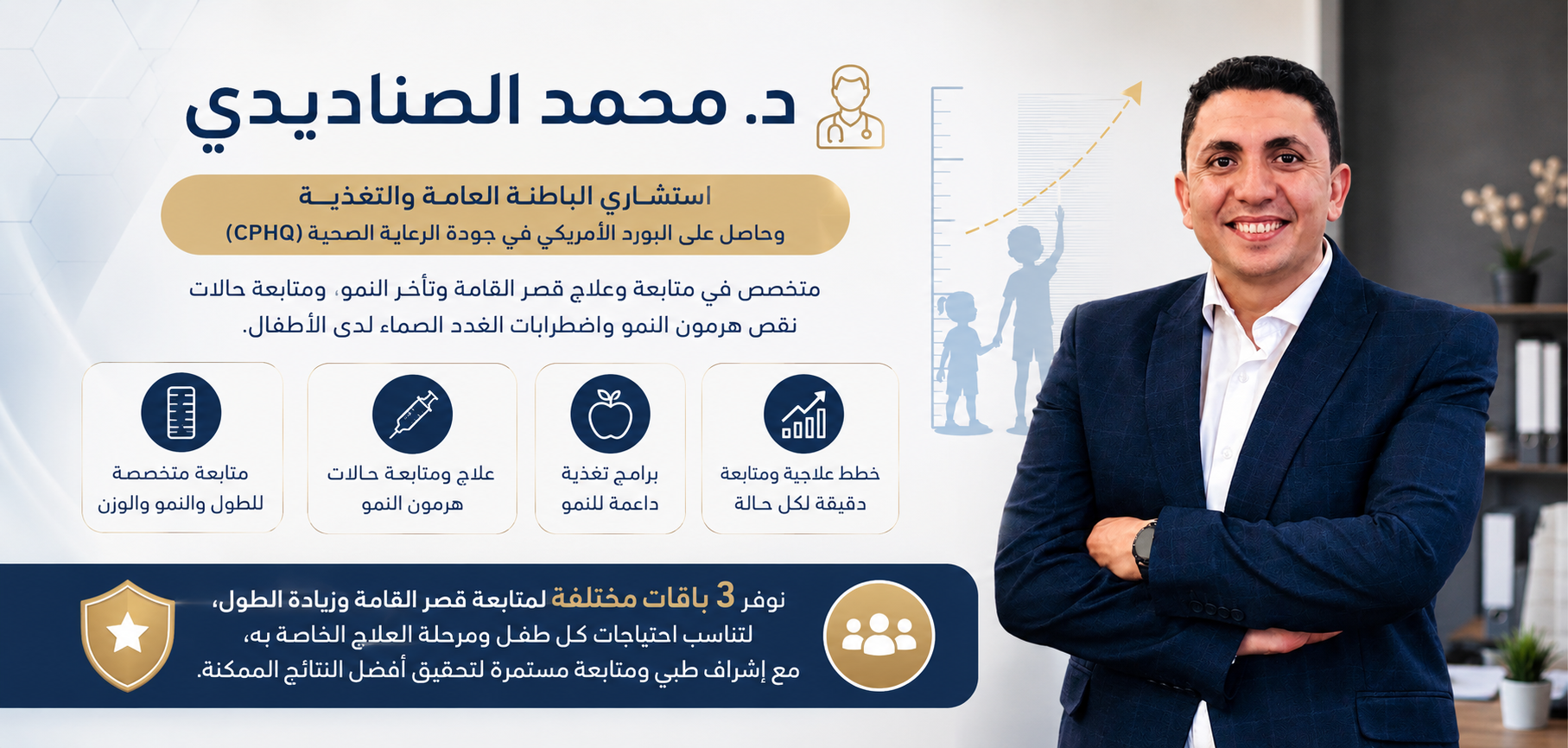 د. محمد الصناديدي

استشاري الباطنة العامة والتغذية
وحاصل على البورد الأمريكي في جودة الرعاية الصحية (CPHQ)

متخصص في متابعة وعلاج قصر القامة وتأخر النمو، ومتابعة حالات نقص هرمون النمو واضطرابات الغدد الصماء لدى الأطفال.

خطط علاجية ومتابعة دقيقة لكل حالة

برامج تغذية داعمة للنمو

علاج ومتابعة حالات هرمون النمو

متابعة متخصصة للطول والنمو والوزن

نوفر 3 باقات مختلفة لمتابعة قصر القامة وزيادة الطول،
لتناسب احتياجات كل طفل ومرحلة العلاج الخاصة به،
مع إشراف طبي ومتابعة مستمرة لتحقيق أفضل النتائج الممكنة.